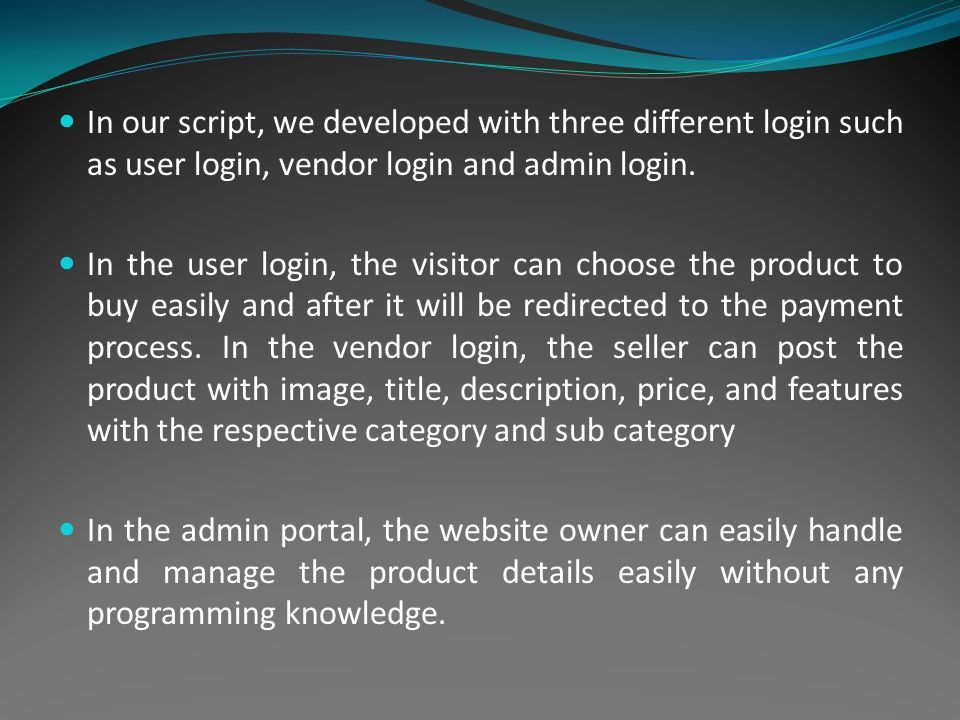 - In our script, we developed with three different login such as user login, vendor login and admin login.

- In the user login, the visitor can choose the product to buy easily and after it will be redirected to the payment process. In the vendor login, the seller can post the product with image, title, description, price, and features with the respective category and sub category

- In the admin portal, the website owner can easily handle and manage the product details easily without any programming knowledge.